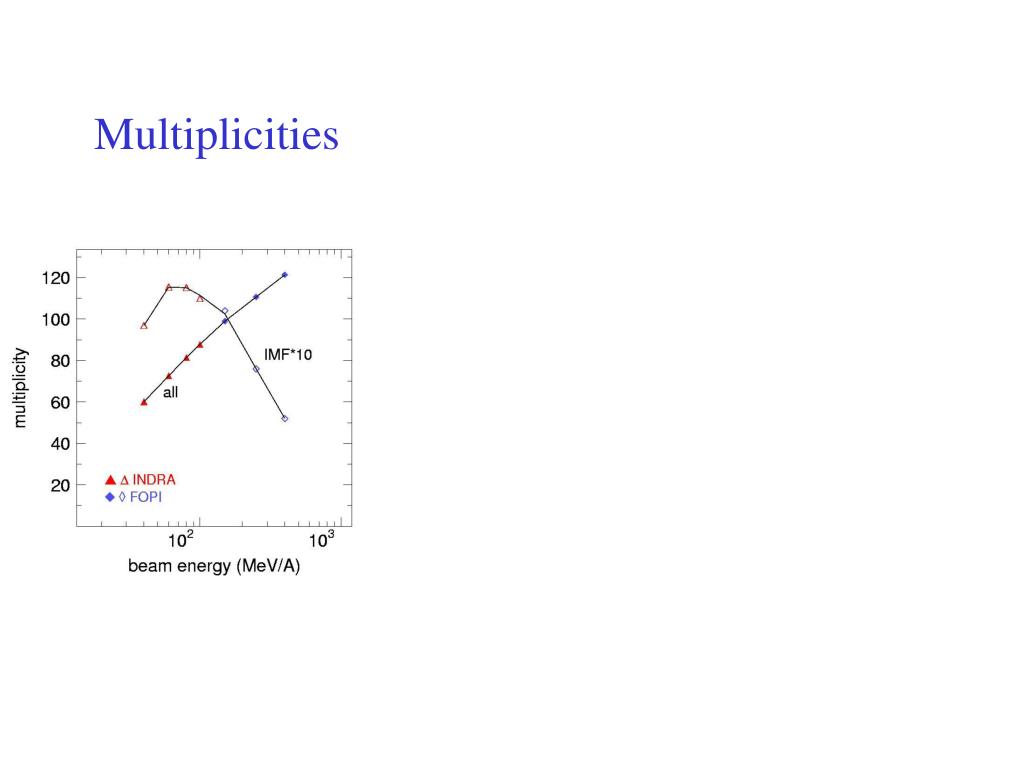 Multiplicities

120
100
80
60
40
20
multiplicity
IMF*10
all
▲ Δ INDRA
◆ ◊ FOPI
$10^2$
$10^3$
beam energy (MeV/A)